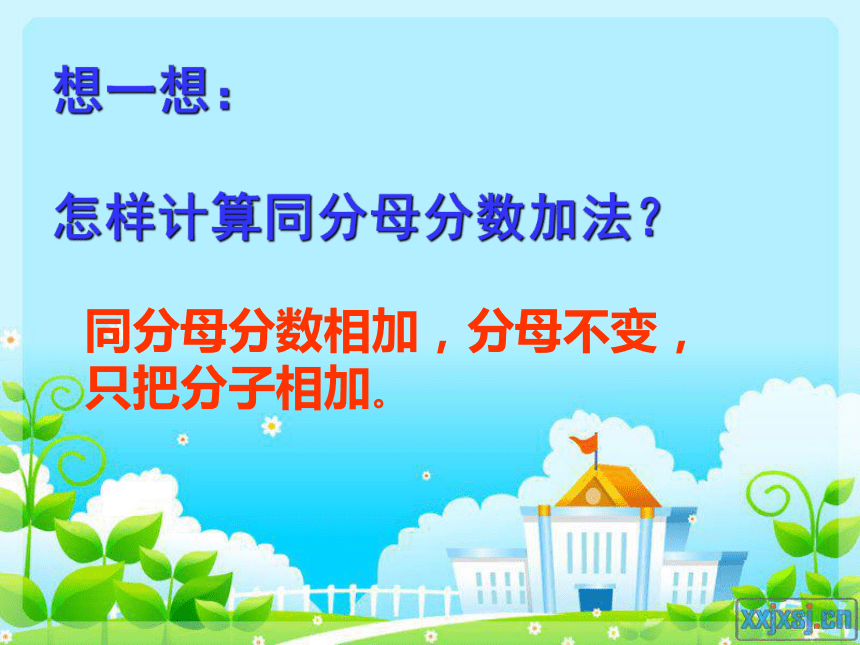 想一想：

怎样计算同分母分数加法？

同分母分数相加，分母不变，只把分子相加。

xxjxsj.cn